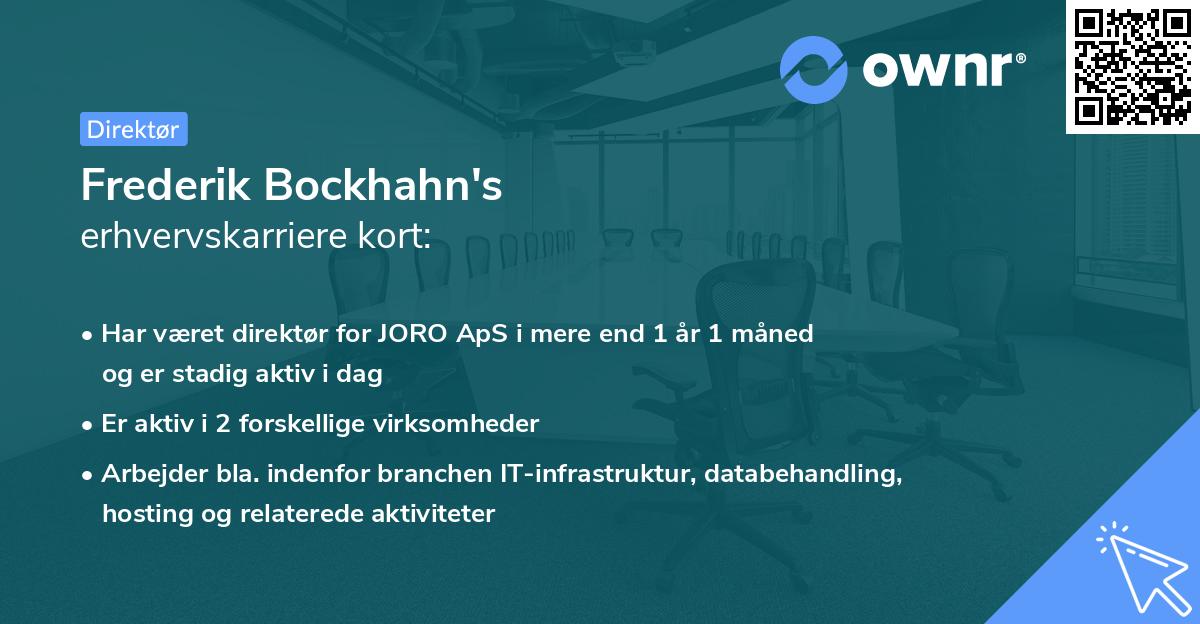 ownr®

Direktør

Frederik Bockhahn's
erhvervskarriere kort:

• Har været direktør for JORO ApS i mere end 1 år 1 måned og er stadig aktiv i dag

• Er aktiv i 2 forskellige virksomheder

• Arbejder bla. indenfor branchen IT-infrastruktur, databehandling, hosting og relaterede aktiviteter